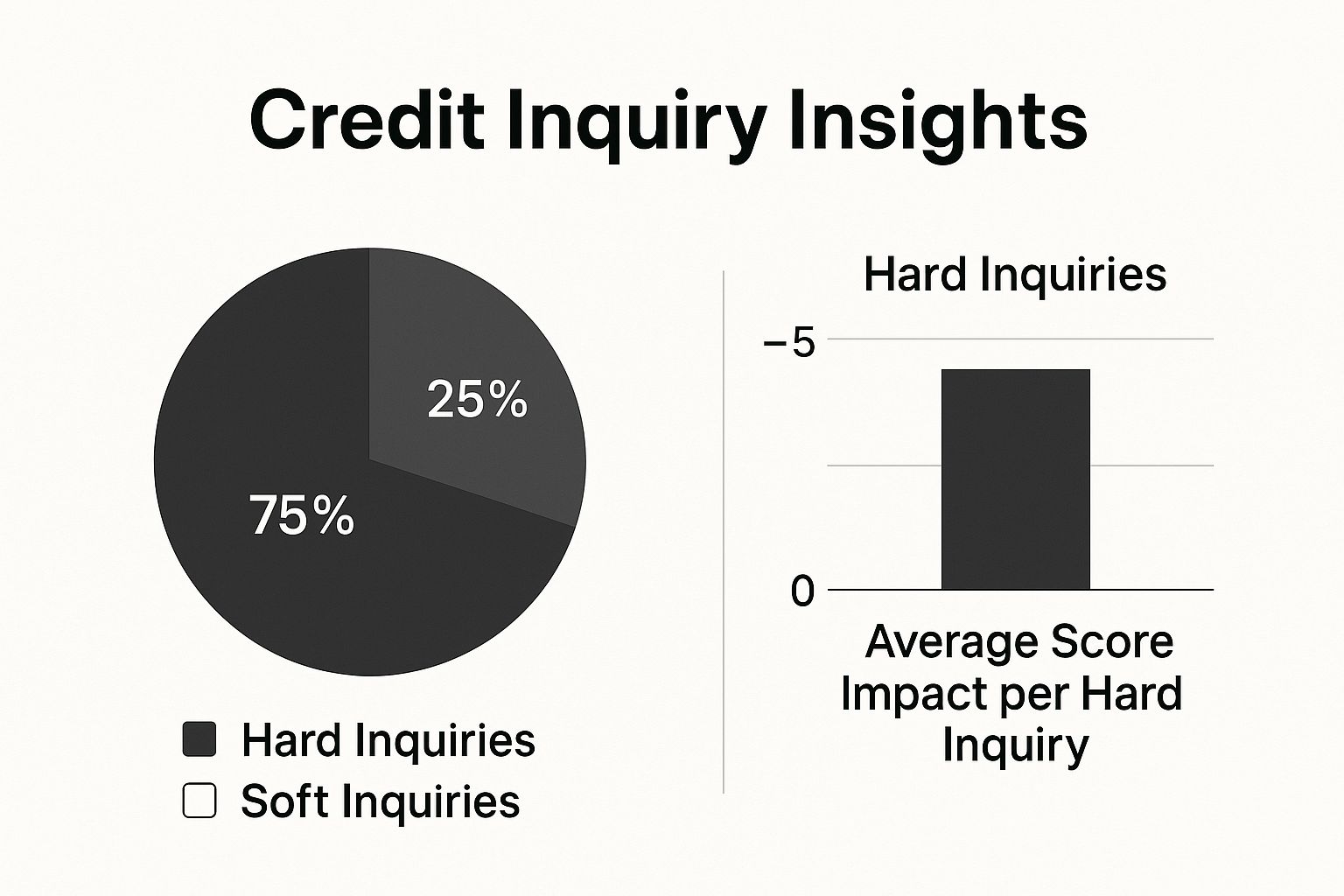 Credit Inquiry Insights

25%

75%

Hard Inquiries

Soft Inquiries

Hard Inquiries

−5

0

Average Score Impact per Hard Inquiry